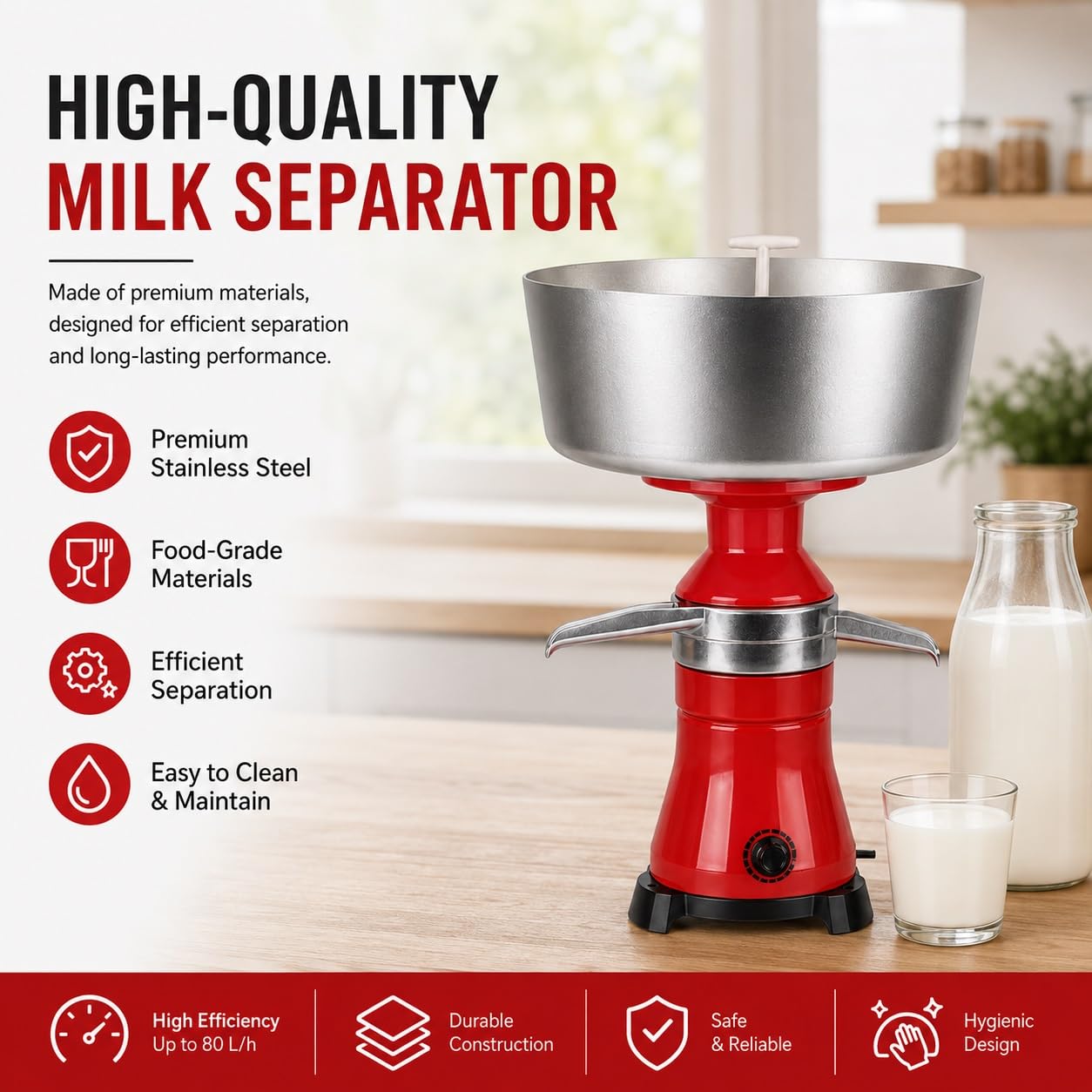 HIGH-QUALITY
MILK SEPARATOR

Made of premium materials, designed for efficient separation and long-lasting performance.

Premium
Stainless Steel

Food-Grade
Materials

Efficient
Separation

Easy to Clean
& Maintain

High Efficiency
Up to 80 L/h

Durable
Construction

Safe
& Reliable

Hygienic
Design